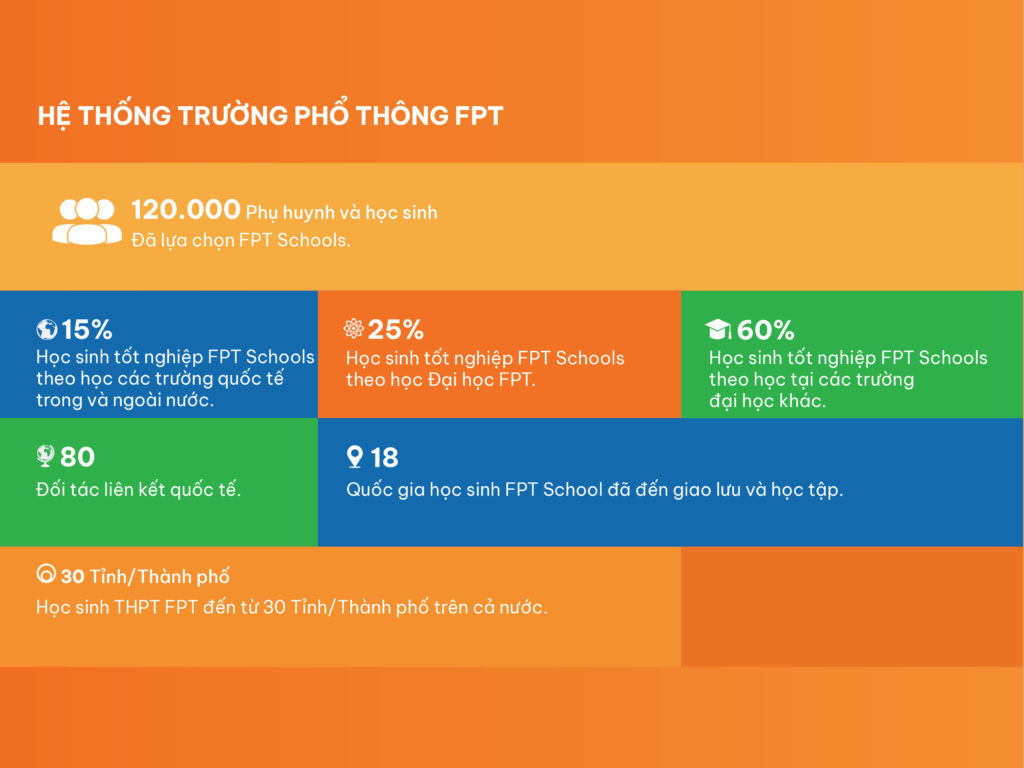 HỆ THỐNG TRƯỜNG PHỔ THÔNG FPT

120.000 Phụ huynh và học sinh
Đã lựa chọn FPT Schools.

15%
Học sinh tốt nghiệp FPT Schools theo học các trường quốc tế trong và ngoài nước.

25%
Học sinh tốt nghiệp FPT Schools theo học Đại học FPT.

60%
Học sinh tốt nghiệp FPT Schools theo học tại các trường đại học khác.

80
Đối tác liên kết quốc tế.

18
Quốc gia học sinh FPT School đã đến giao lưu và học tập.

30 Tỉnh/Thành phố
Học sinh THPT FPT đến từ 30 Tỉnh/Thành phố trên cả nước.